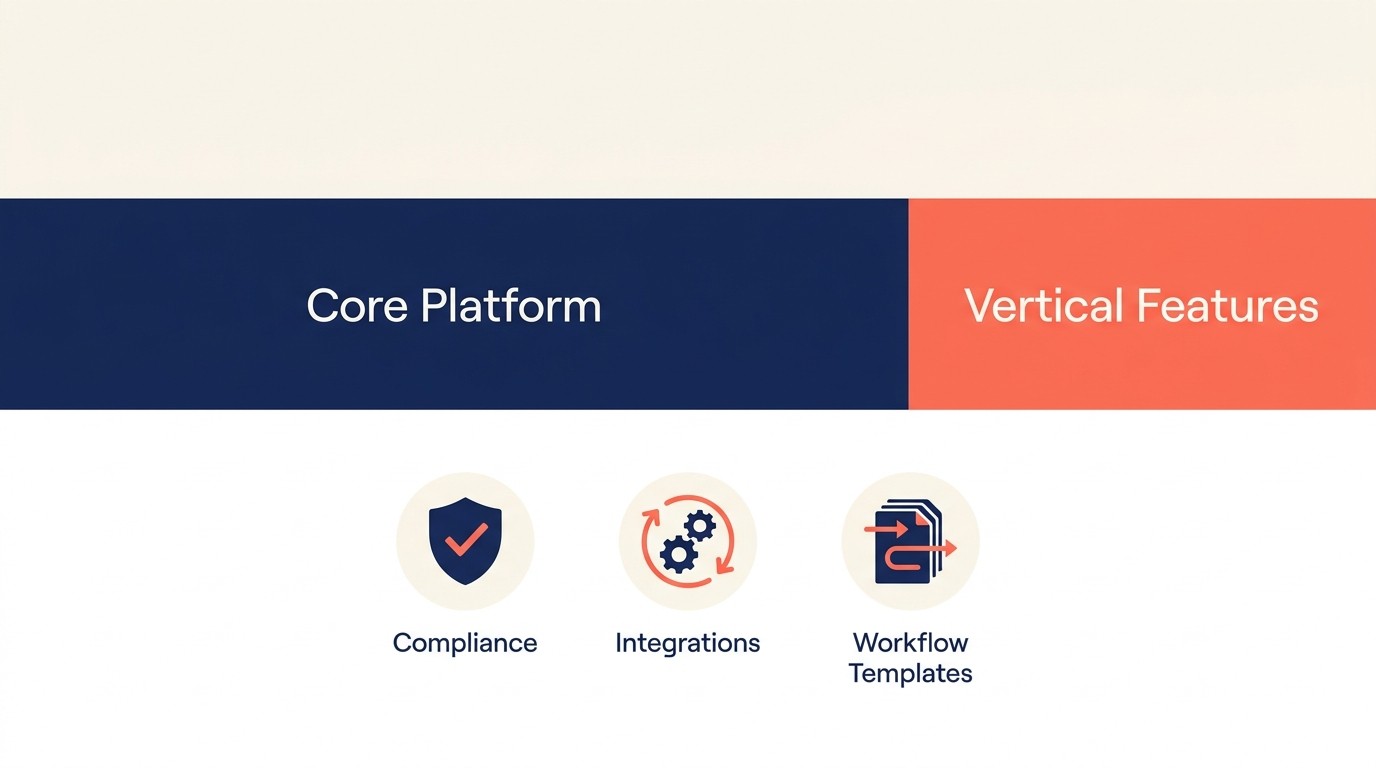 Core Platform

Vertical Features

Compliance

Integrations

Workflow Templates